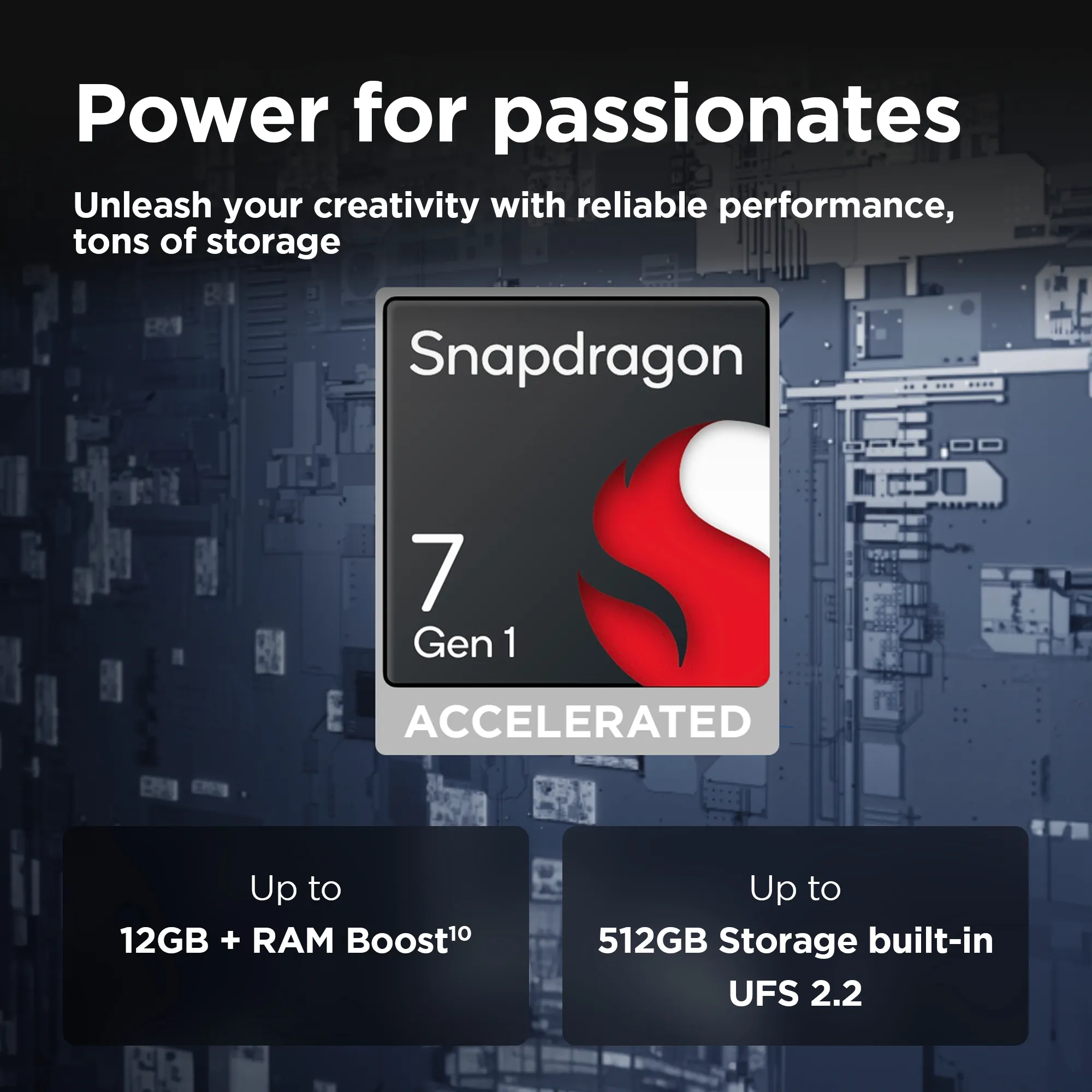 Power for passionates

Unleash your creativity with reliable performance, tons of storage

Snapdragon
7
Gen 1
ACCELERATED

Up to
12GB + RAM Boost$^{10}$

Up to
512GB Storage built-in
UFS 2.2